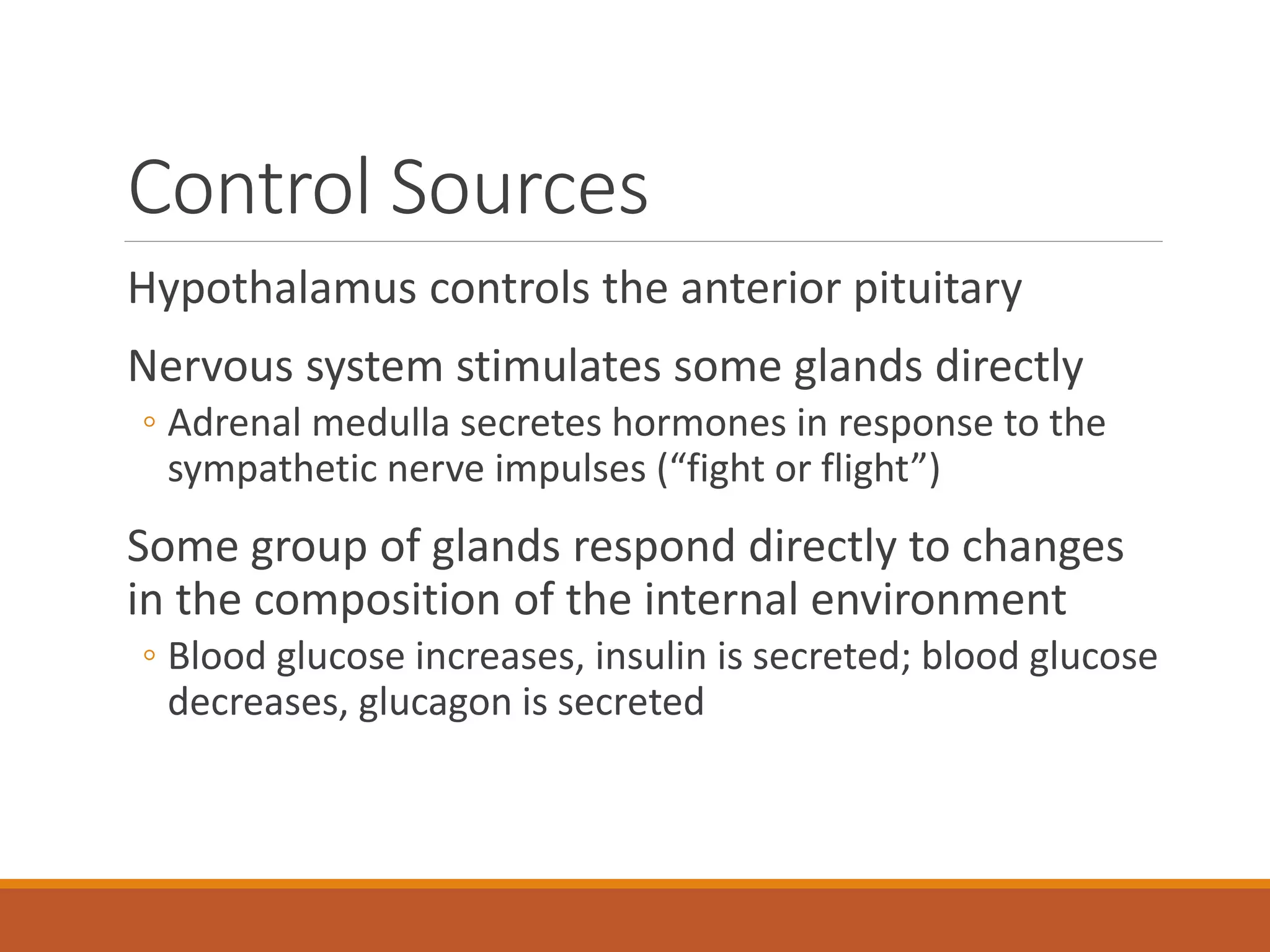 Control Sources

Hypothalamus controls the anterior pituitary

Nervous system stimulates some glands directly

◦ Adrenal medulla secretes hormones in response to the sympathetic nerve impulses (“fight or flight”)

Some group of glands respond directly to changes in the composition of the internal environment

◦ Blood glucose increases, insulin is secreted; blood glucose decreases, glucagon is secreted